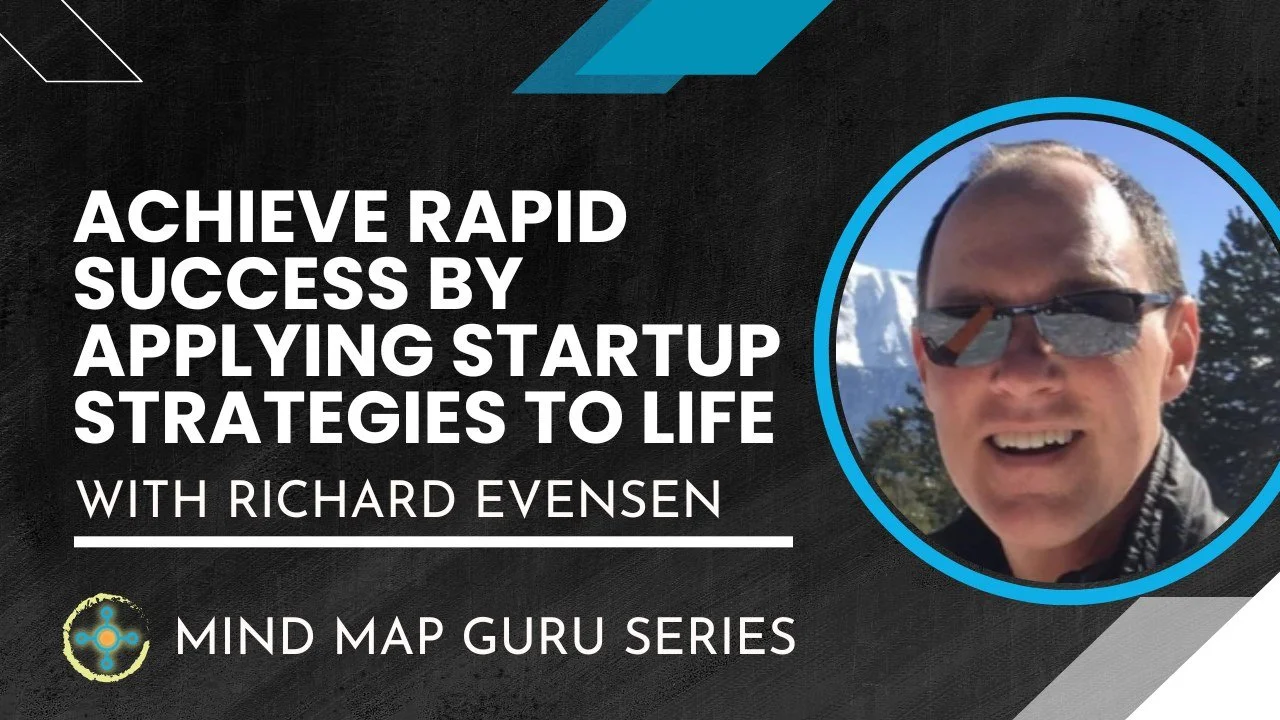 ACHIEVE RAPID SUCCESS BY APPLYING STARTUP STRATEGIES TO LIFE

WITH RICHARD EVENSEN

MIND MAP GURU SERIES